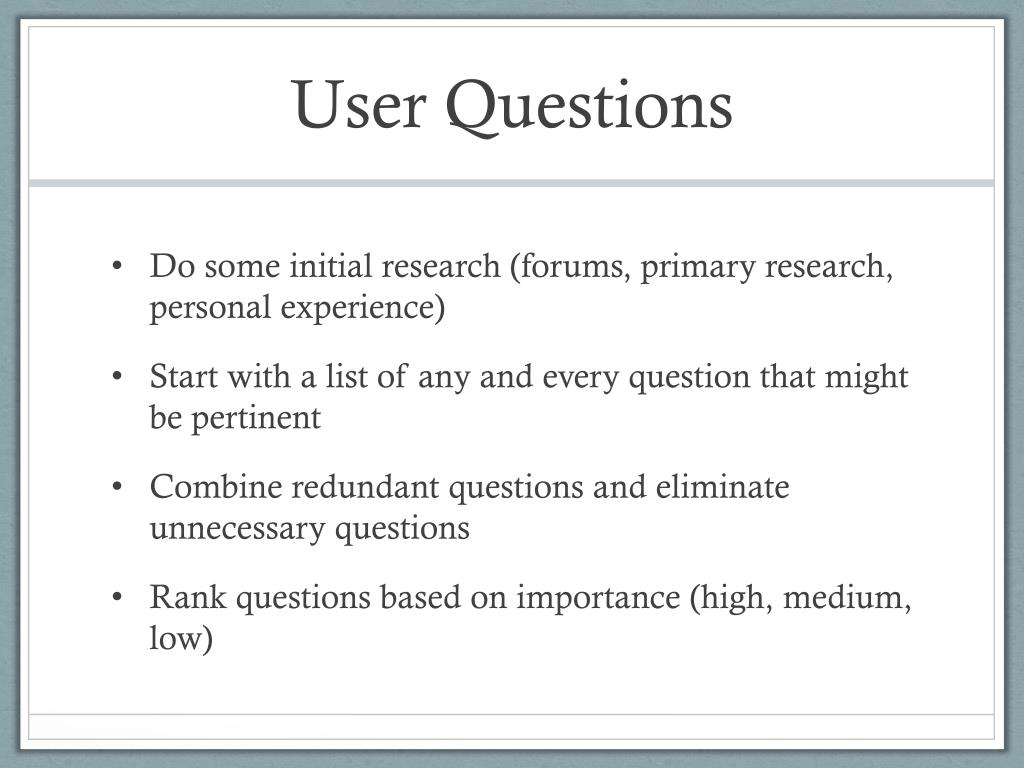 User Questions

• Do some initial research (forums, primary research, personal experience)

• Start with a list of any and every question that might be pertinent

• Combine redundant questions and eliminate unnecessary questions

• Rank questions based on importance (high, medium, low)